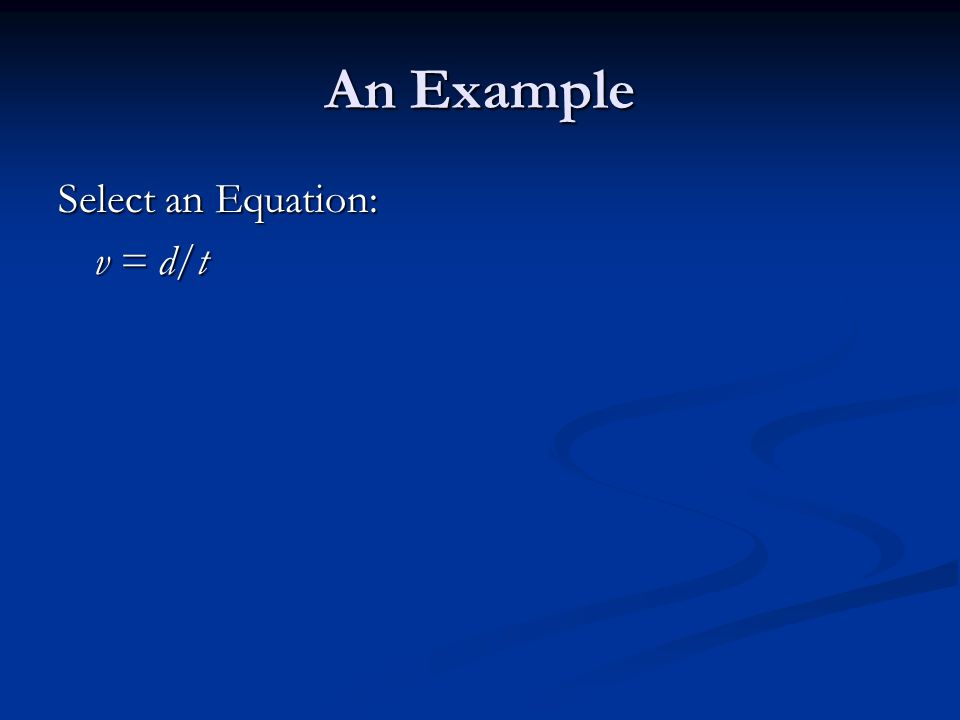 An Example

Select an Equation:

$v = d/t$